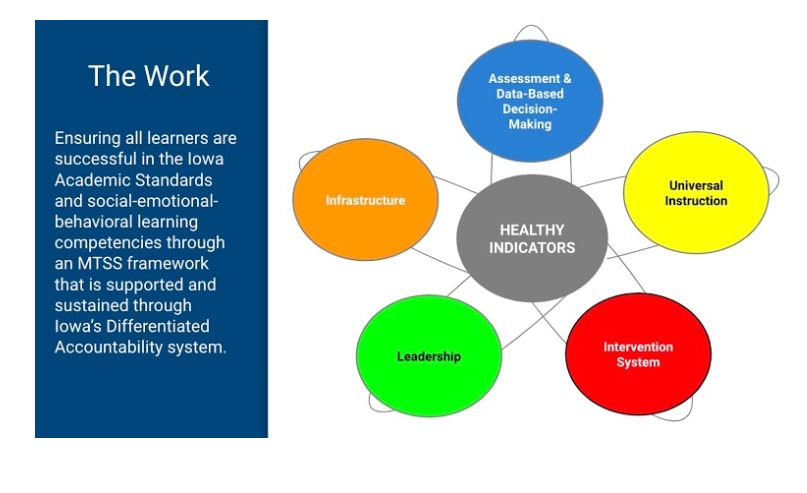 The Work

Ensuring all learners are successful in the Iowa Academic Standards and social-emotional-behavioral learning competencies through an MTSS framework that is supported and sustained through Iowa's Differentiated Accountability system.

Assessment & Data-Based Decision-Making

Infrastructure

HEALTHY INDICATORS

Universal Instruction

Leadership

Intervention System